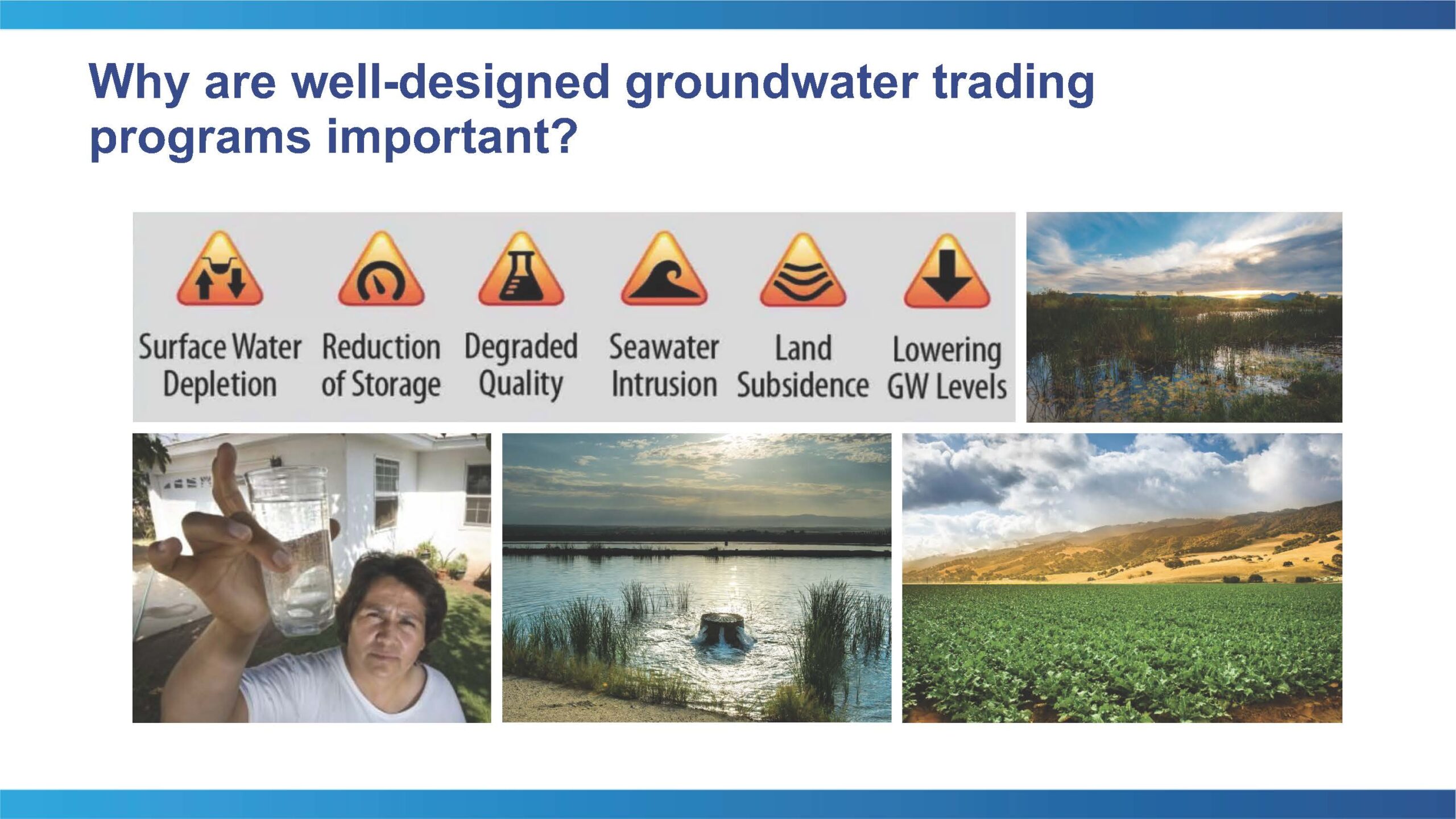 Why are well-designed groundwater trading programs important?

Surface Water Depletion

Reduction of Storage

Degraded Quality

Seawater Intrusion

Land Subsidence

Lowering GW Levels